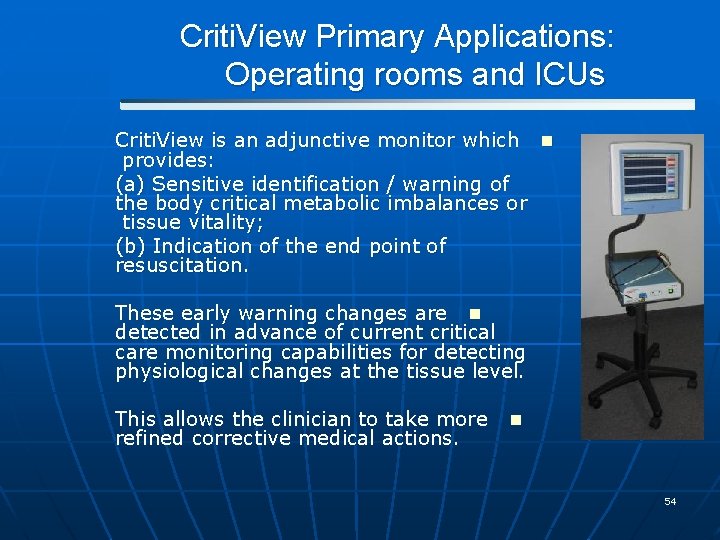 CritiView Primary Applications: Operating rooms and ICUs

CritiView is an adjunctive monitor which provides:
(a) Sensitive identification / warning of the body critical metabolic imbalances or tissue vitality;
(b) Indication of the end point of resuscitation.

These early warning changes are detected in advance of current critical care monitoring capabilities for detecting physiological changes at the tissue level.

This allows the clinician to take more refined corrective medical actions.

54